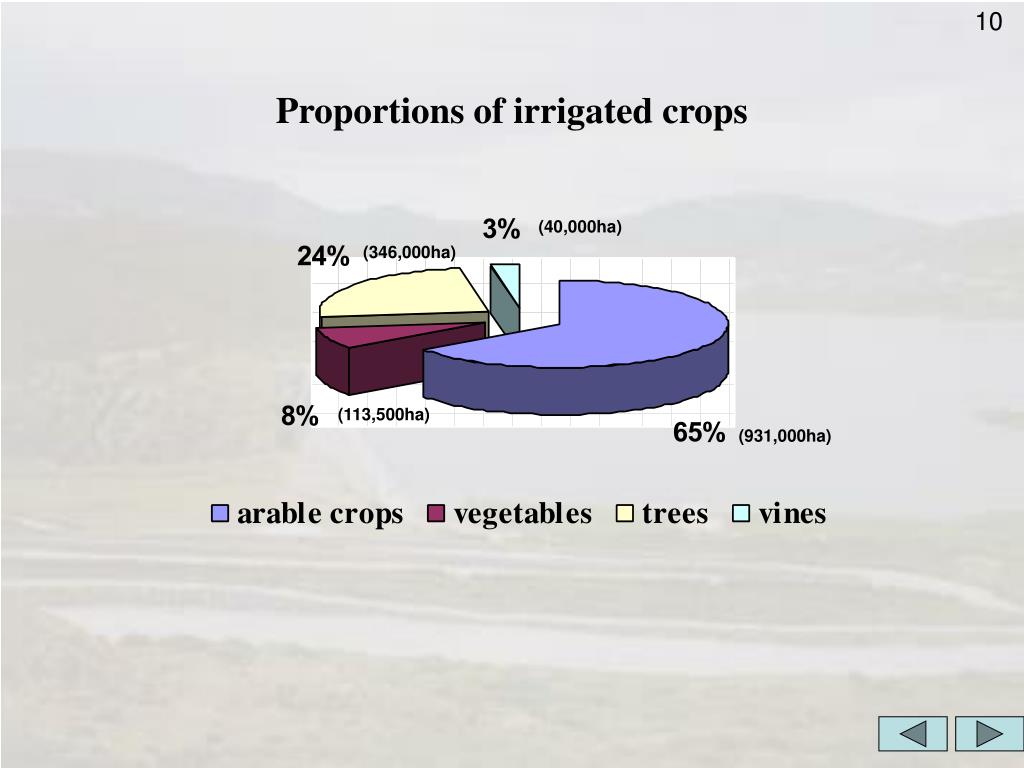 10

Proportions of irrigated crops

3% (40,000ha)

24% (346,000ha)

8% (113,500ha)

65% (931,000ha)

arable crops vegetables trees vines